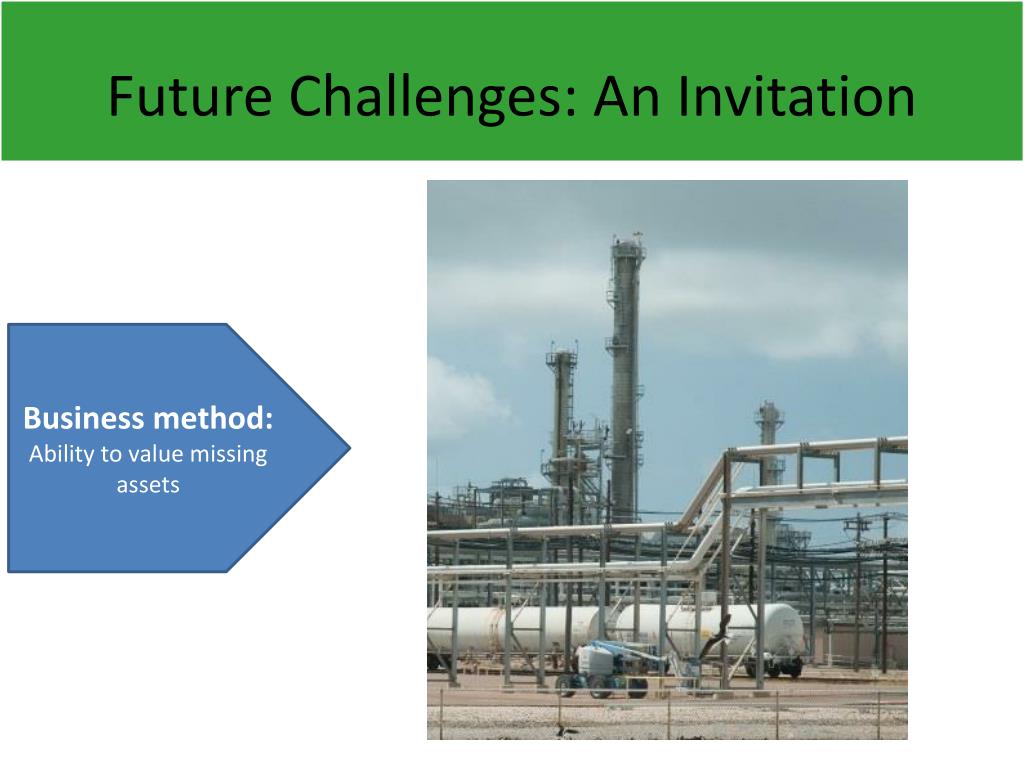 Future Challenges: An Invitation

Business method:
Ability to value missing assets